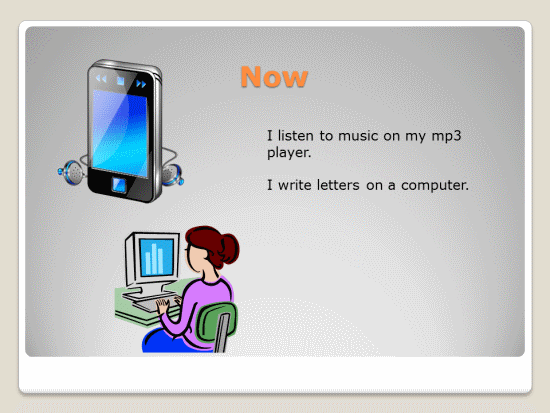 Now

I listen to music on my mp3 player.

I write letters on a computer.